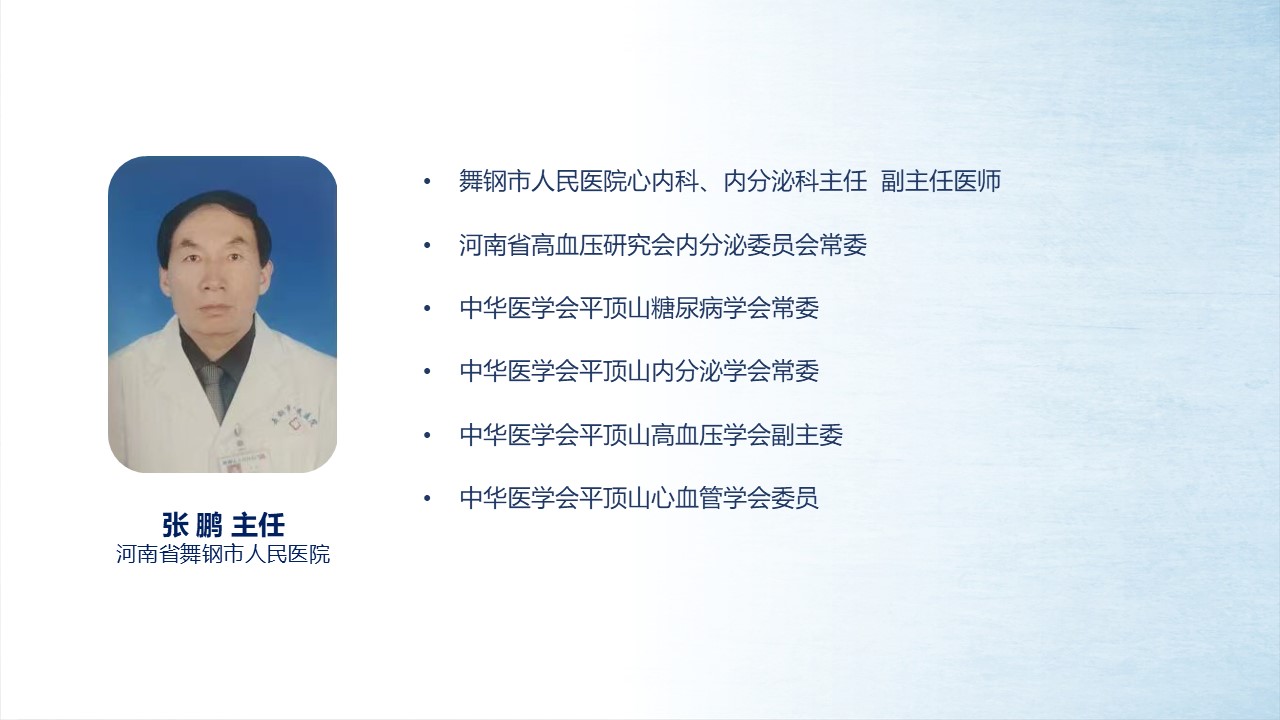 张 鹏 主任
河南省舞钢市人民医院

• 舞钢市人民医院心内科、内分泌科主任 副主任医师
• 河南省高血压研究会内分泌委员会常委
• 中华医学会平顶山糖尿病学会常委
• 中华医学会平顶山内分泌学会常委
• 中华医学会平顶山高血压学会副主委
• 中华医学会平顶山心血管学会委员